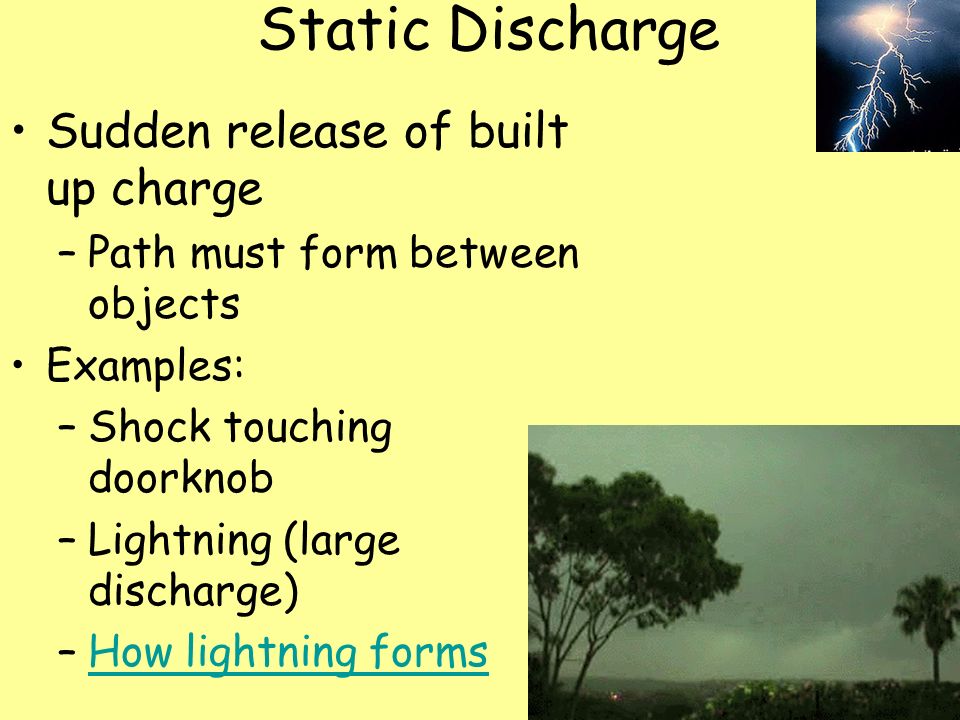 Static Discharge

• Sudden release of built up charge
  – Path must form between objects
• Examples:
  – Shock touching doorknob
  – Lightning (large discharge)
  – How lightning forms